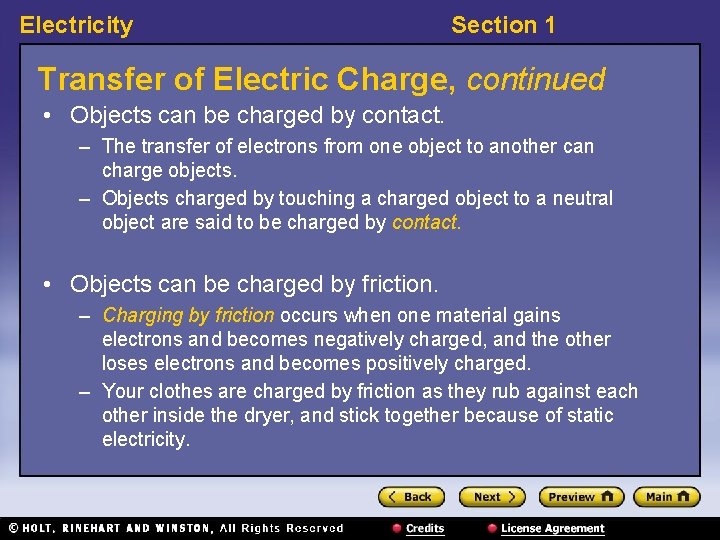 Electricity

Section 1

Transfer of Electric Charge, continued

• Objects can be charged by contact.

– The transfer of electrons from one object to another can charge objects.

– Objects charged by touching a charged object to a neutral object are said to be charged by contact.

• Objects can be charged by friction.

– Charging by friction occurs when one material gains electrons and becomes negatively charged, and the other loses electrons and becomes positively charged.

– Your clothes are charged by friction as they rub against each other inside the dryer, and stick together because of static electricity.

Back

Next

Preview

Main

© HOLT, RINEHART AND WINSTON, All Rights Reserved

Credits

License Agreement